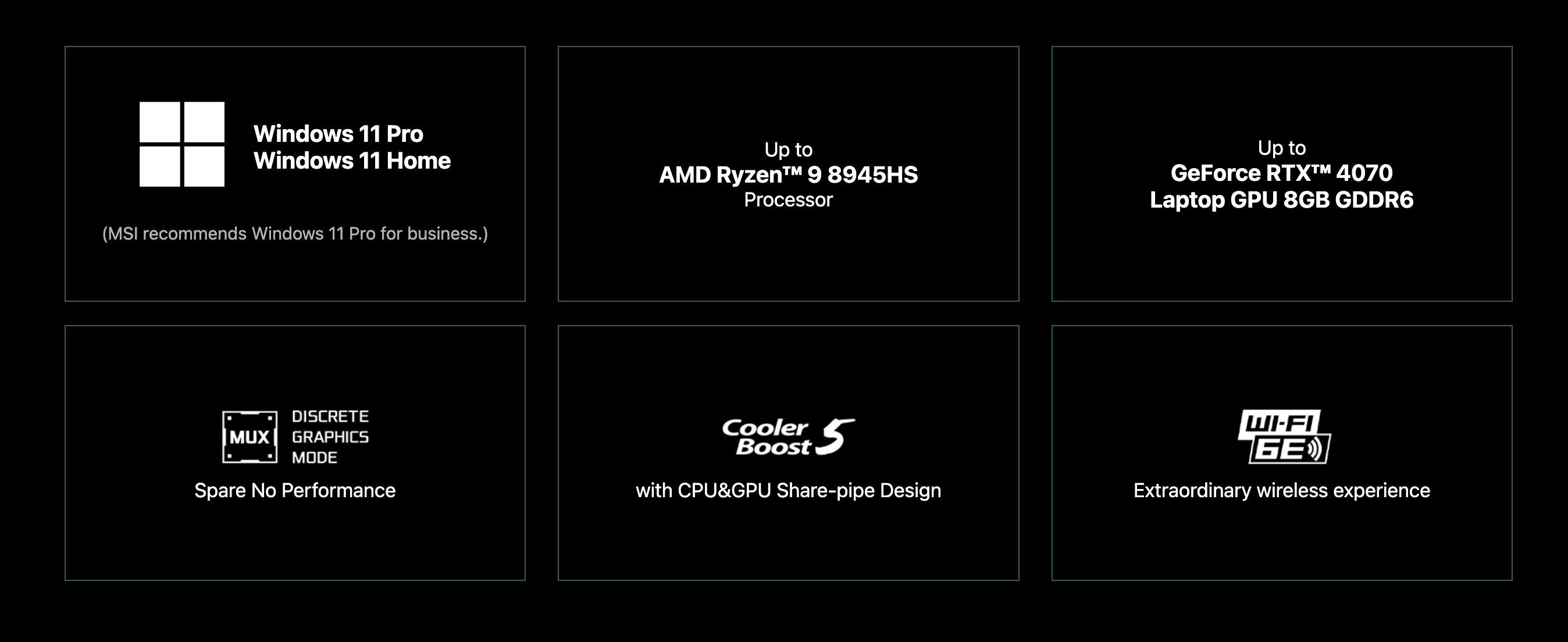 Windows 11 Pro
Windows 11 Home

(MSI recommends Windows 11 Pro for business.)

Up to
AMD Ryzen™ 9 8945HS
Processor

Up to
GeForce RTX™ 4070
Laptop GPU 8GB GDDR6

MUX DISCRETE GRAPHICS MODE

Spare No Performance

Cooler Boost 5

with CPU&GPU Share-pipe Design

WI-FI 6E

Extraordinary wireless experience